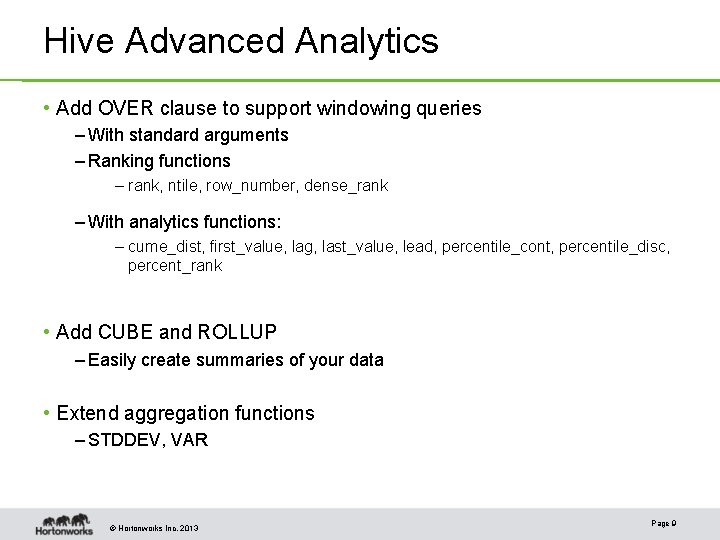 Hive Advanced Analytics

• Add OVER clause to support windowing queries
– With standard arguments
– Ranking functions
– rank, ntile, row_number, dense_rank
– With analytics functions:
– cume_dist, first_value, lag, last_value, lead, percentile_cont, percentile_disc, percent_rank

• Add CUBE and ROLLUP
– Easily create summaries of your data

• Extend aggregation functions
– STDDEV, VAR

Hortonworks © Hortonworks Inc. 2013

Page 9